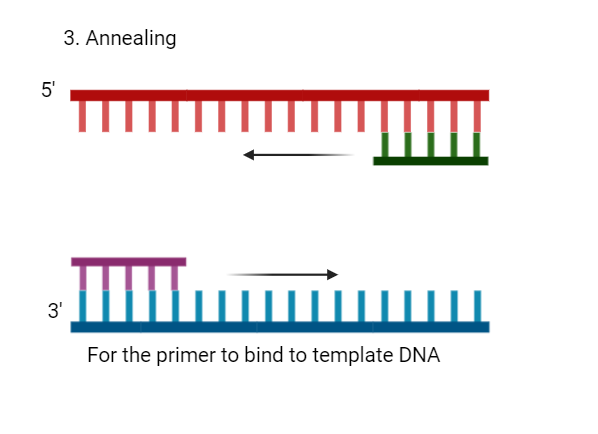 3. Annealing

5'

3'

For the primer to bind to template DNA